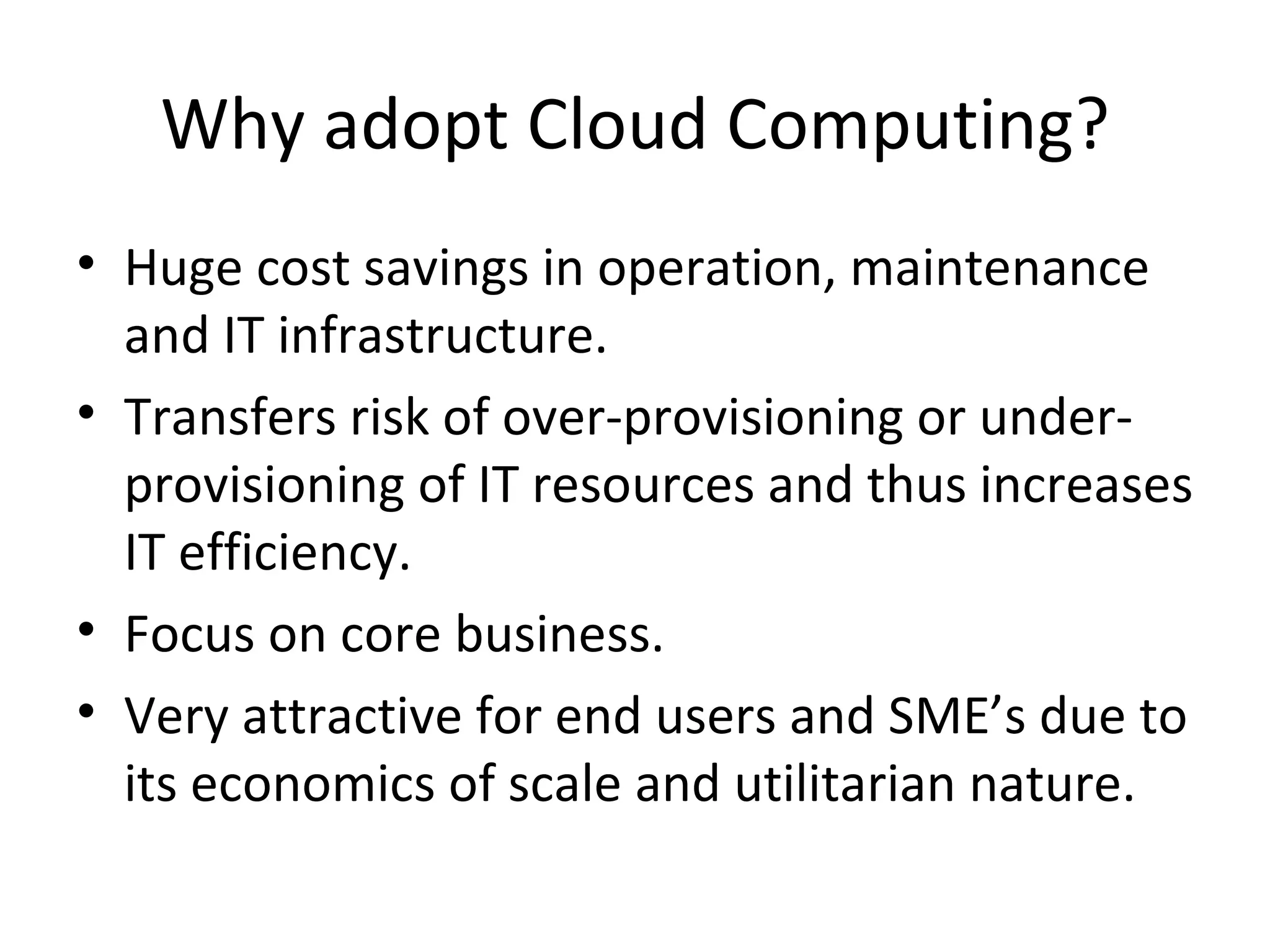 Why adopt Cloud Computing?

• Huge cost savings in operation, maintenance and IT infrastructure.
• Transfers risk of over-provisioning or under-provisioning of IT resources and thus increases IT efficiency.
• Focus on core business.
• Very attractive for end users and SME’s due to its economics of scale and utilitarian nature.